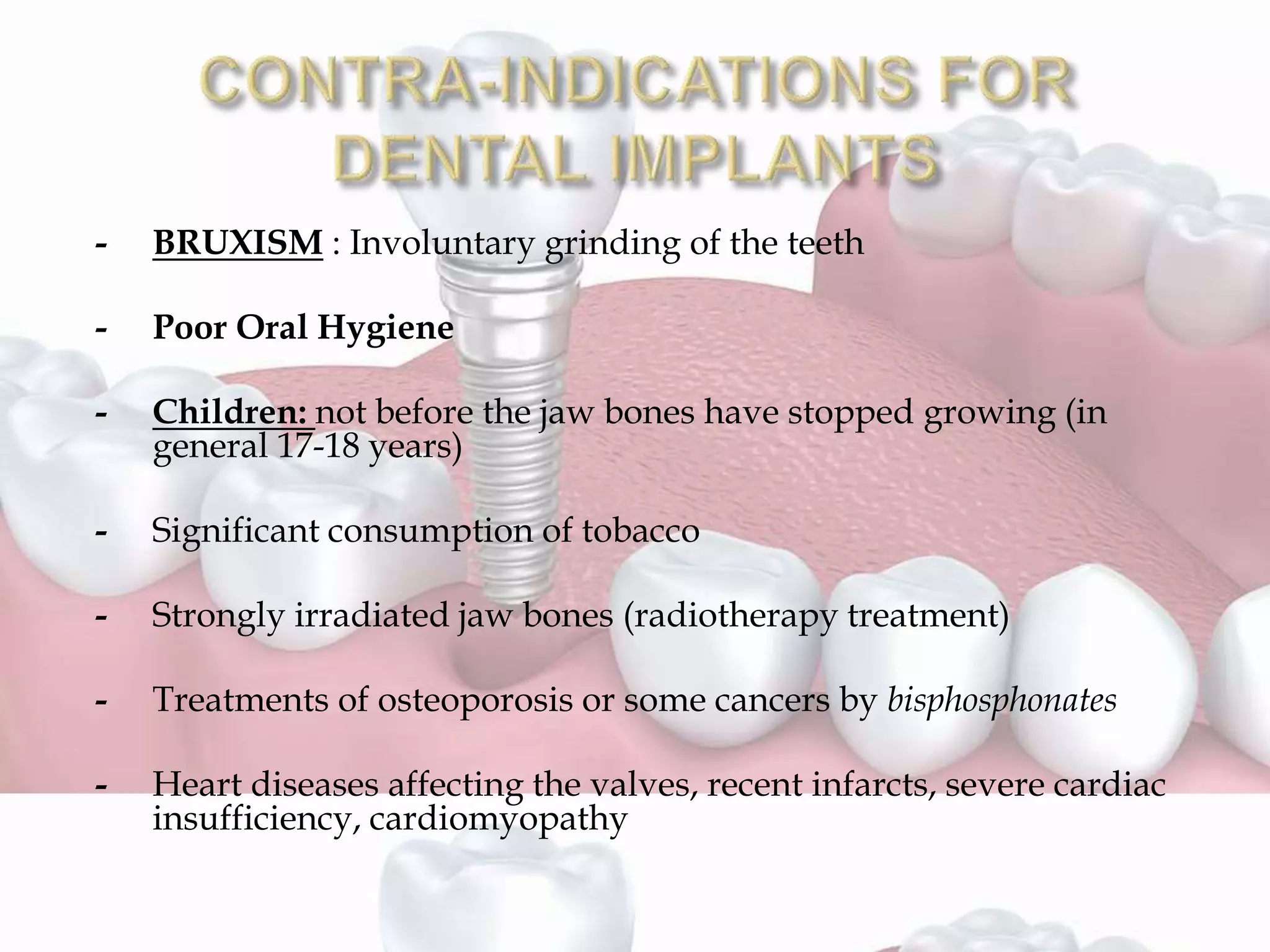 CONTRA-INDICATIONS FOR DENTAL IMPLANTS

- BRUXISM : Involuntary grinding of the teeth

- Poor Oral Hygiene

- Children: not before the jaw bones have stopped growing (in general 17-18 years)

- Significant consumption of tobacco

- Strongly irradiated jaw bones (radiotherapy treatment)

- Treatments of osteoporosis or some cancers by bisphosphonates

- Heart diseases affecting the valves, recent infarcts, severe cardiac insufficiency, cardiomyopathy